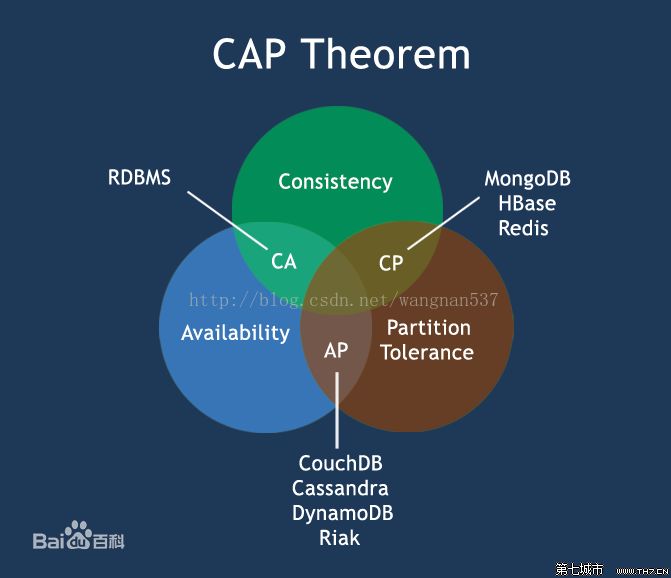 CAP Theorem

RDBMS

Consistency

MongoDB
HBase
Redis

CA

CP

http://blog.csdn.net/wangnan537

Availability

Partition
Tolerance

AP

CouchDB
Cassandra
DynamoDB
Riak

Baidu百科

第七城市 www.th7.cn